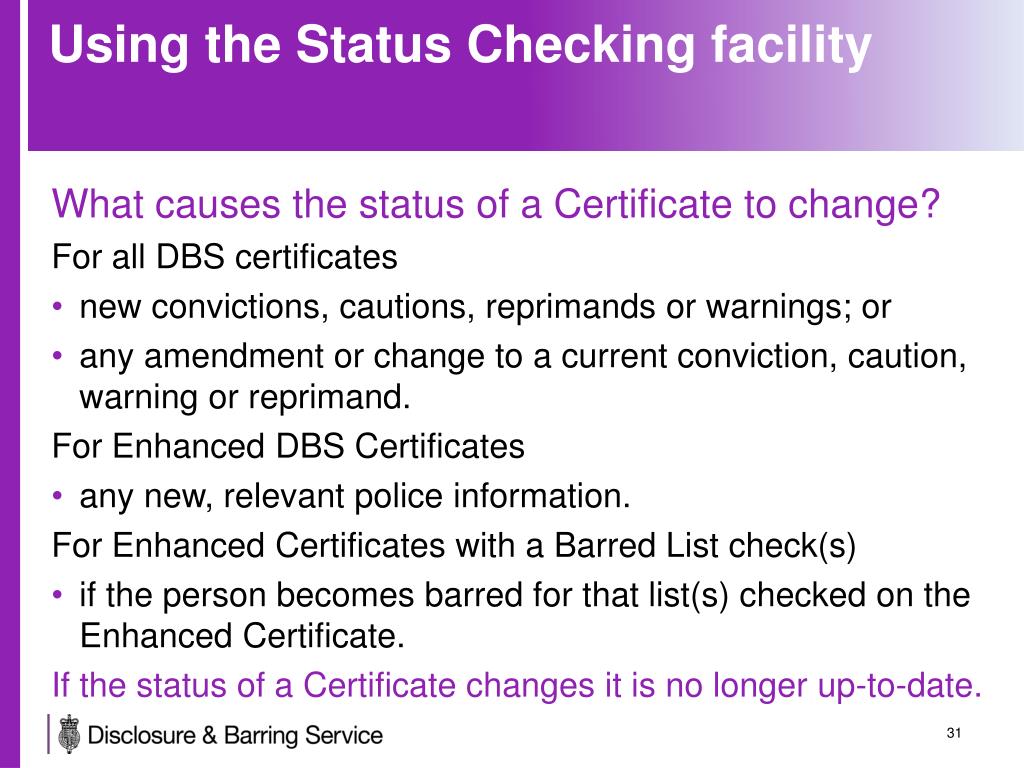 Using the Status Checking facility

What causes the status of a Certificate to change?

For all DBS certificates

• new convictions, cautions, reprimands or warnings; or
• any amendment or change to a current conviction, caution, warning or reprimand.

For Enhanced DBS Certificates

• any new, relevant police information.

For Enhanced Certificates with a Barred List check(s)

• if the person becomes barred for that list(s) checked on the Enhanced Certificate.

If the status of a Certificate changes it is no longer up-to-date.

Disclosure & Barring Service

31